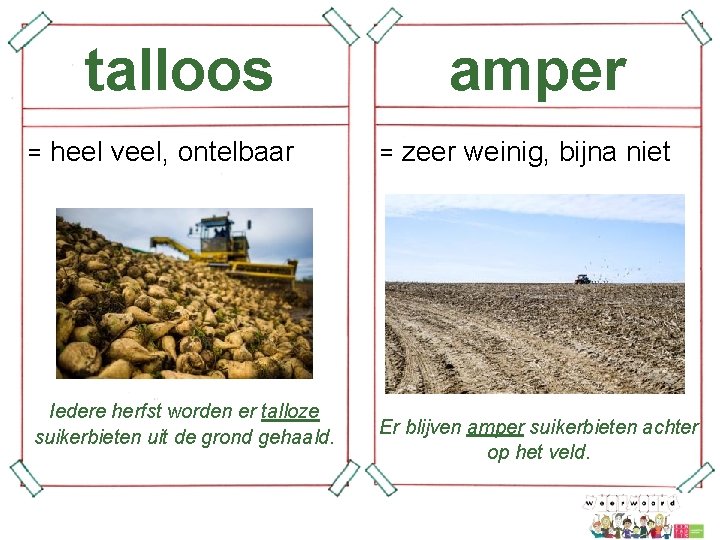 talloos

= heel veel, ontelbaar

Iedere herfst worden er talloze suikerbieten uit de grond gehaald.

amper

= zeer weinig, bijna niet

Er blijven amper suikerbieten achter op het veld.

weerwoord